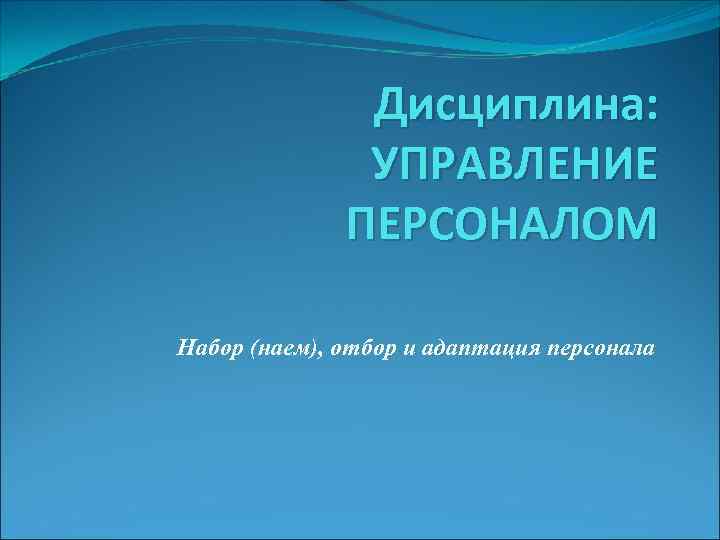 Дисциплина:
УПРАВЛЕНИЕ ПЕРСОНАЛОМ

Набор (наем), отбор и адаптация персонала